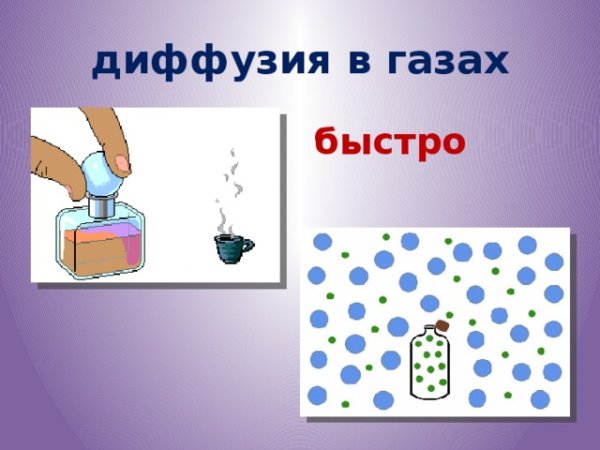 диффузия в газах

быстро